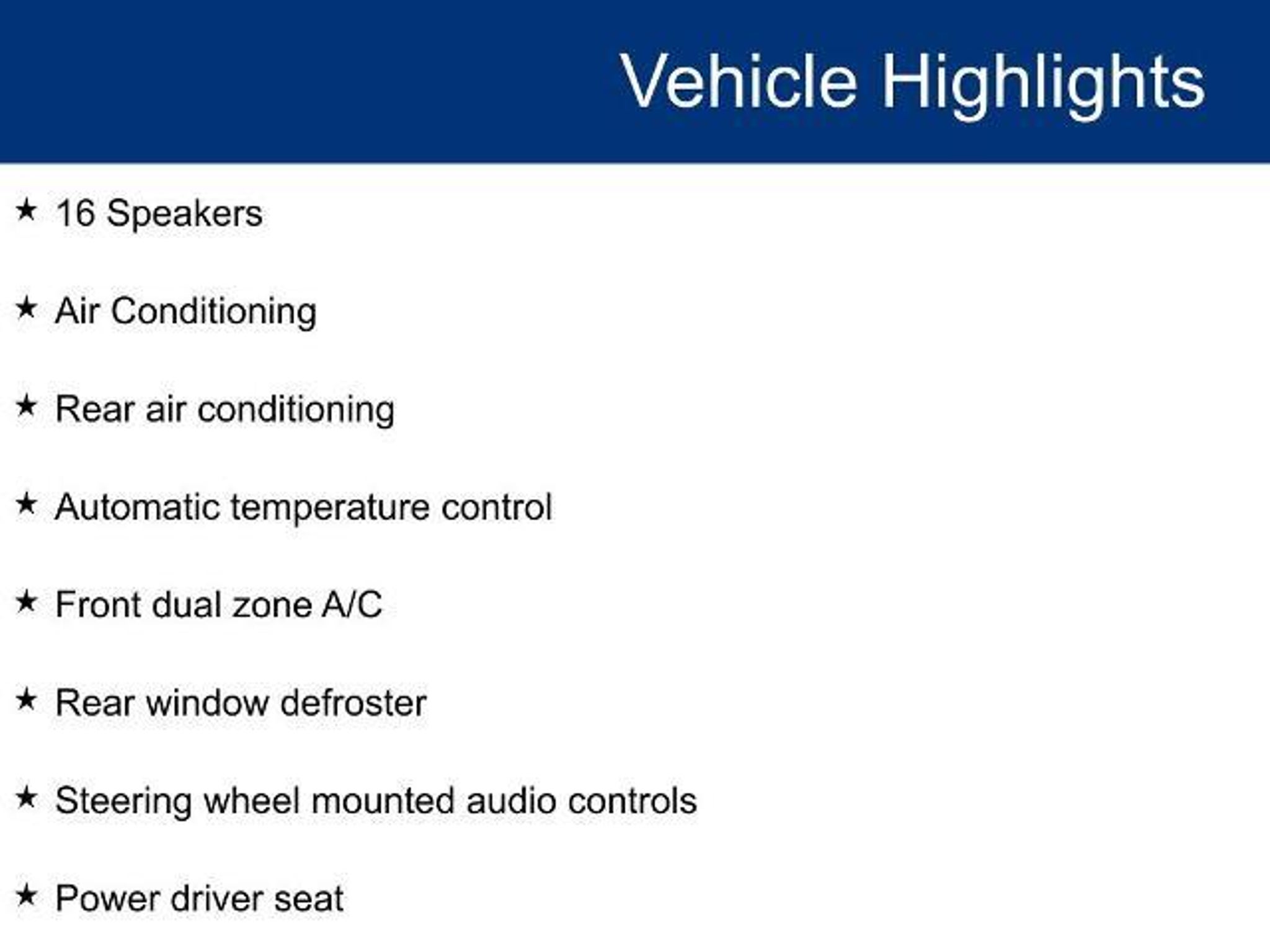 Vehicle Highlights

★ 16 Speakers

★ Air Conditioning

★ Rear air conditioning

★ Automatic temperature control

★ Front dual zone A/C

★ Rear window defroster

★ Steering wheel mounted audio controls

★ Power driver seat